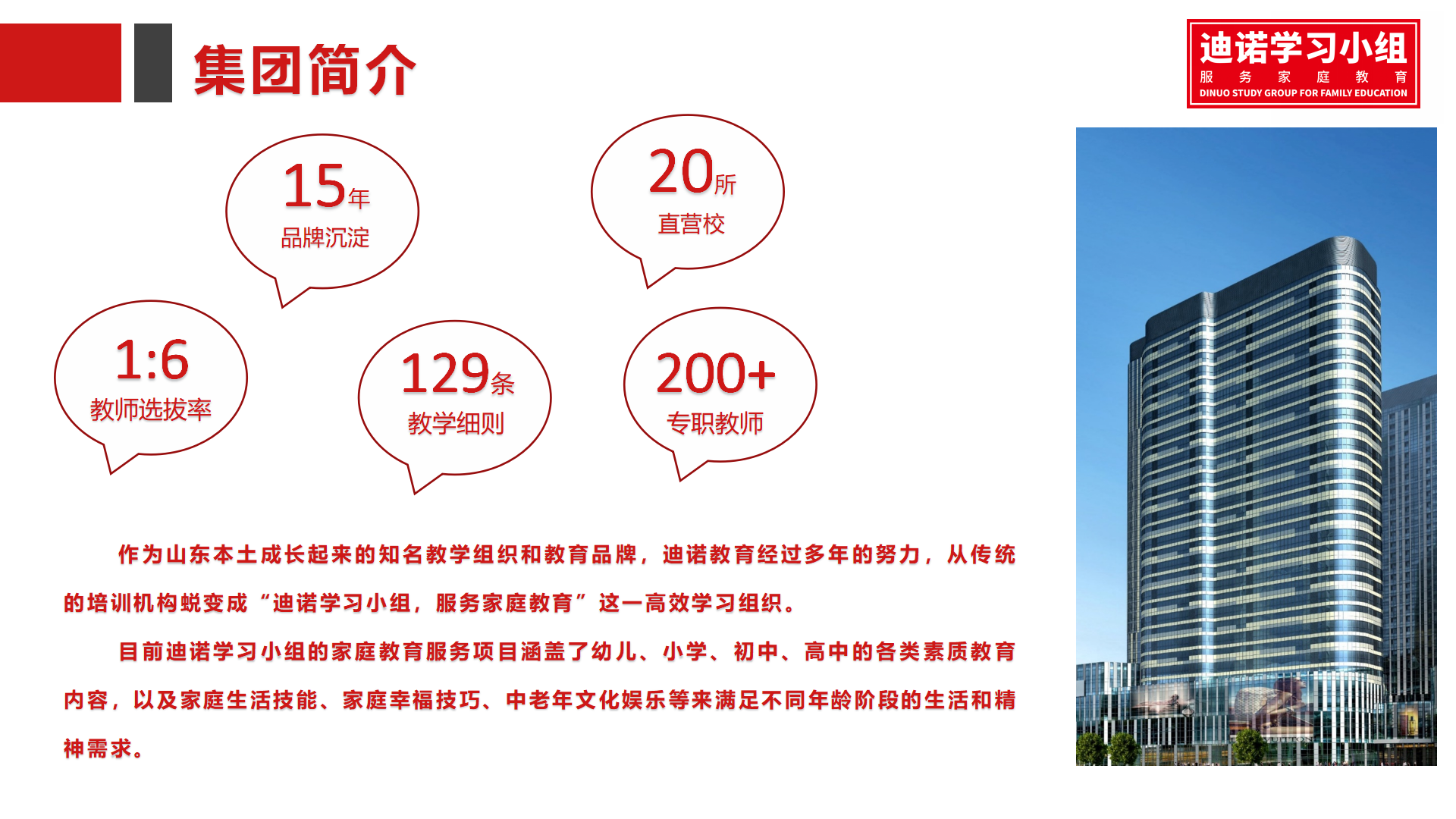 集团简介

迪诺学习小组
服 务 家 庭 教 育
DINUO STUDY GROUP FOR FAMILY EDUCATION

15年
品牌沉淀

20所
直营校

1:6
教师选拔率

129条
教学细则

200+
专职教师

作为山东本土成长起来的知名教学组织和教育品牌，迪诺教育经过多年的努力，从传统的培训机构蜕变成“迪诺学习小组，服务家庭教育”这一高效学习组织。

目前迪诺学习小组的家庭教育服务项目涵盖了幼儿、小学、初中、高中的各类素质教育内容，以及家庭生活技能、家庭幸福技巧、中老年文化娱乐等来满足不同年龄阶段的生活和精神需求。